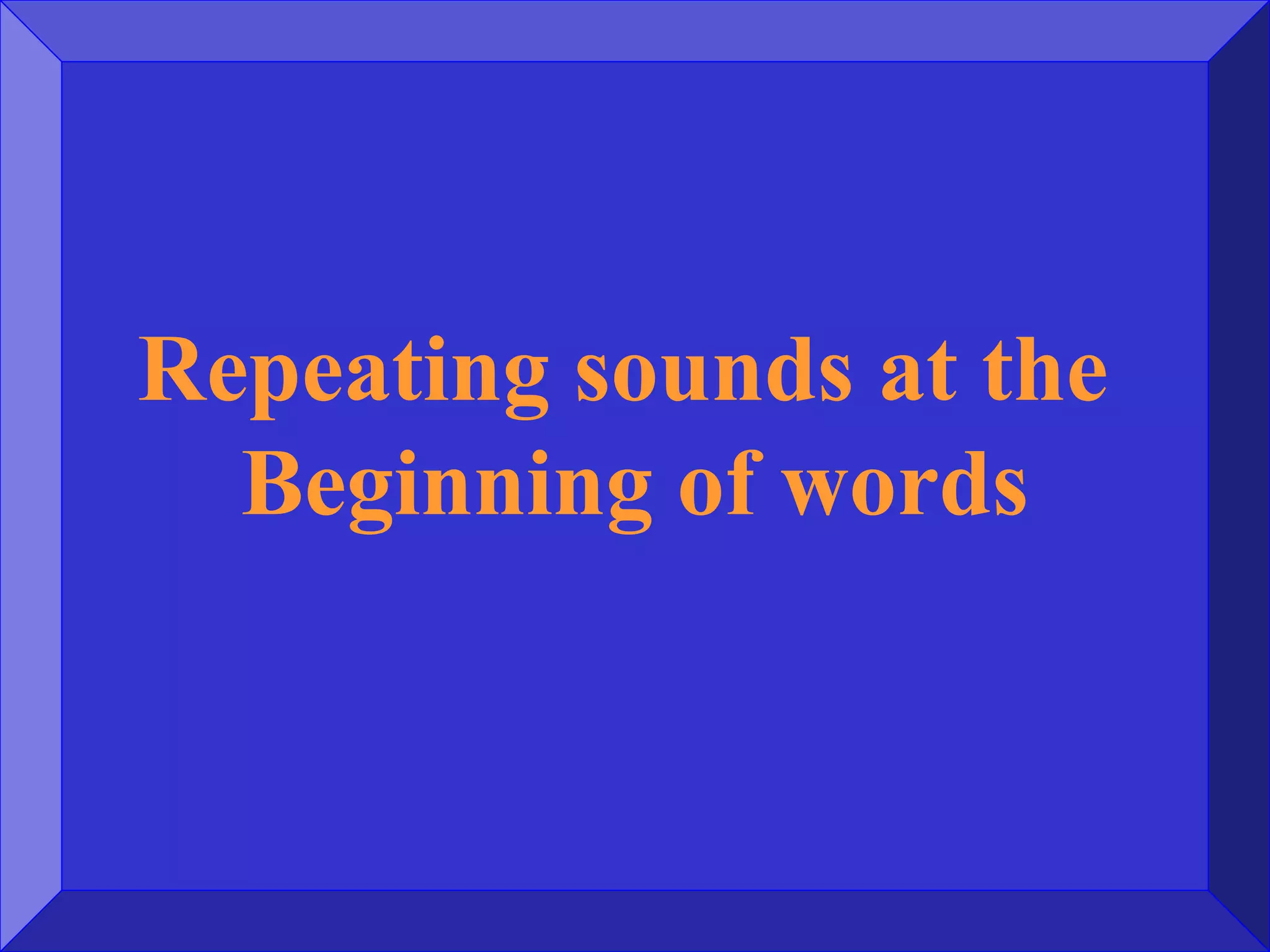 Repeating sounds at the Beginning of words